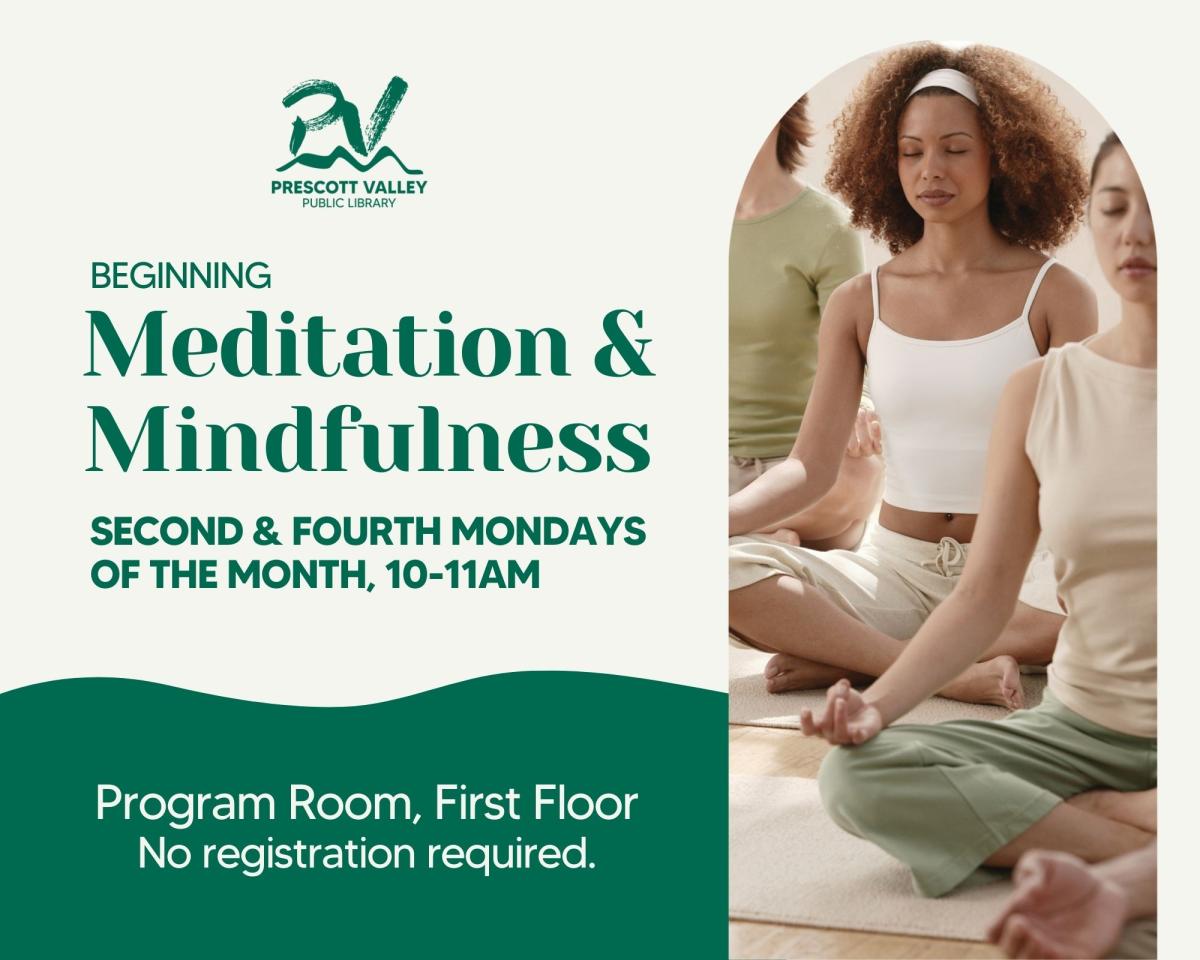 PV
PRESCOTT VALLEY
PUBLIC LIBRARY

BEGINNING
Meditation & Mindfulness

SECOND & FOURTH MONDAYS OF THE MONTH, 10-11AM

Program Room, First Floor
No registration required.